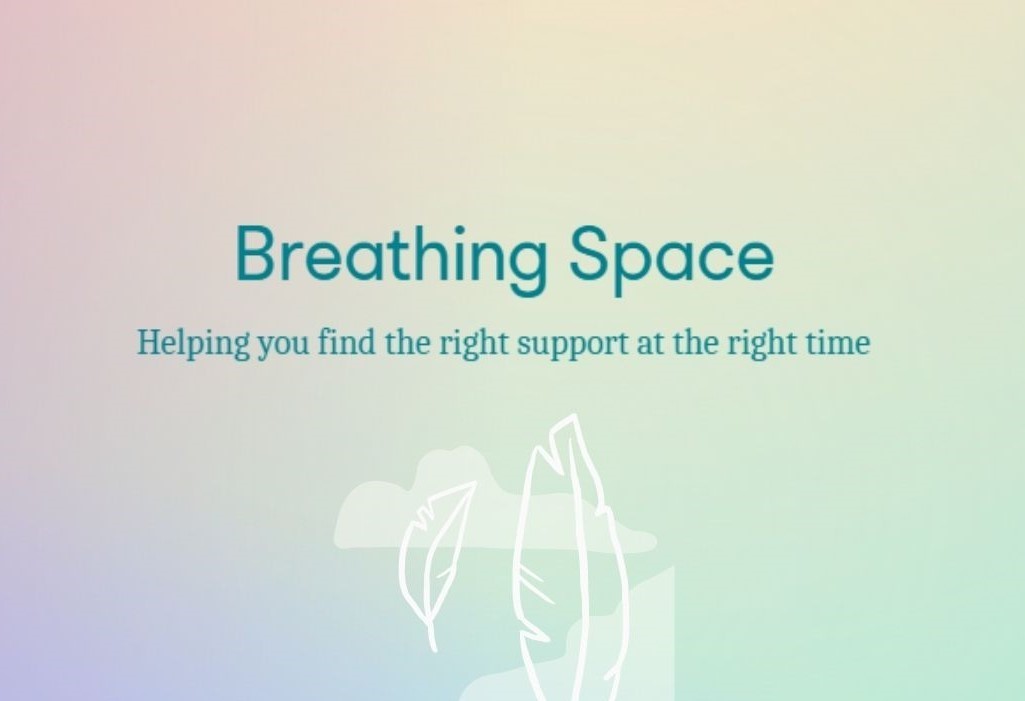 Breathing Space

Helping you find the right support at the right time